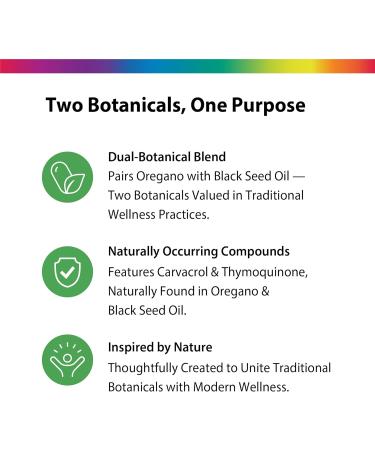 Two Botanicals, One Purpose

Dual-Botanical Blend
Pairs Oregano with Black Seed Oil — Two Botanicals Valued in Traditional Wellness Practices.

Naturally Occurring Compounds
Features Carvacrol & Thymoquinone, Naturally Found in Oregano & Black Seed Oil.

Inspired by Nature
Thoughtfully Created to Unite Traditional Botanicals with Modern Wellness.